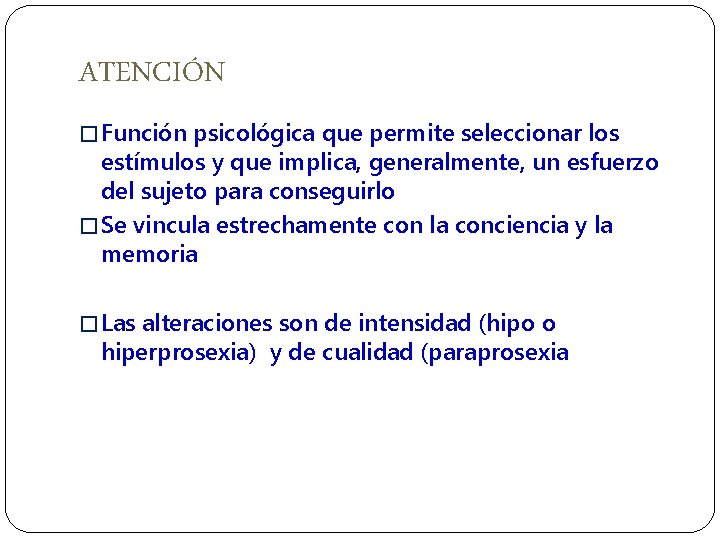 ATENCIÓN

□ Función psicológica que permite seleccionar los estímulos y que implica, generalmente, un esfuerzo del sujeto para conseguirlo

□ Se vincula estrechamente con la conciencia y la memoria

□ Las alteraciones son de intensidad (hipo o hiperprosexia) y de cualidad (paraprosexia